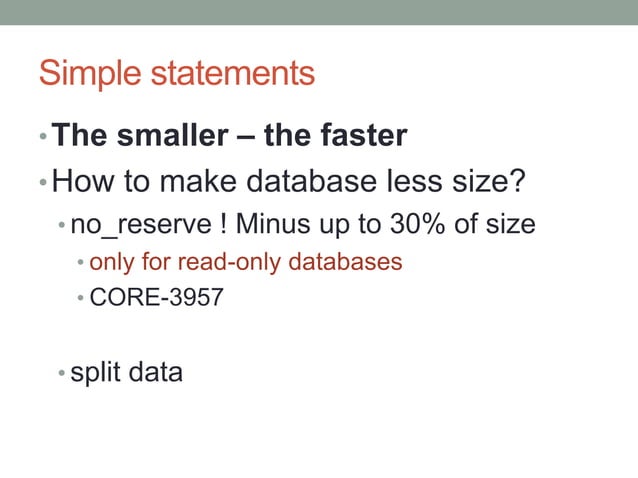 Simple statements

• The smaller – the faster
• How to make database less size?
  • no_reserve ! Minus up to 30% of size
    • only for read-only databases
    • CORE-3957

  • split data